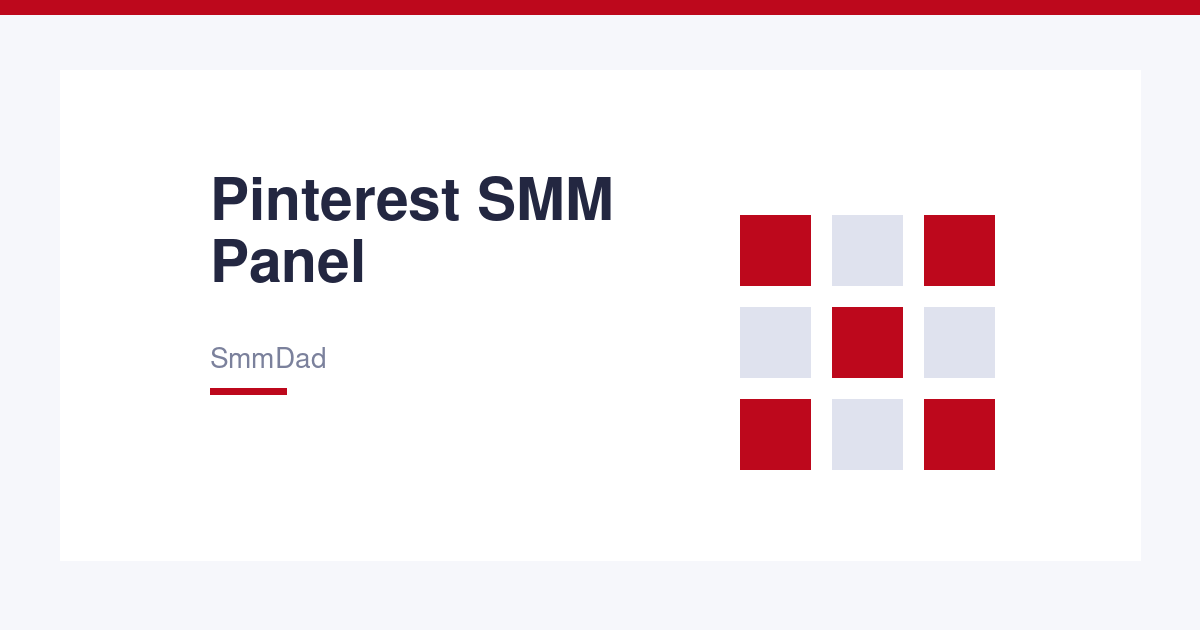 Pinterest SMM Panel

SmmDad